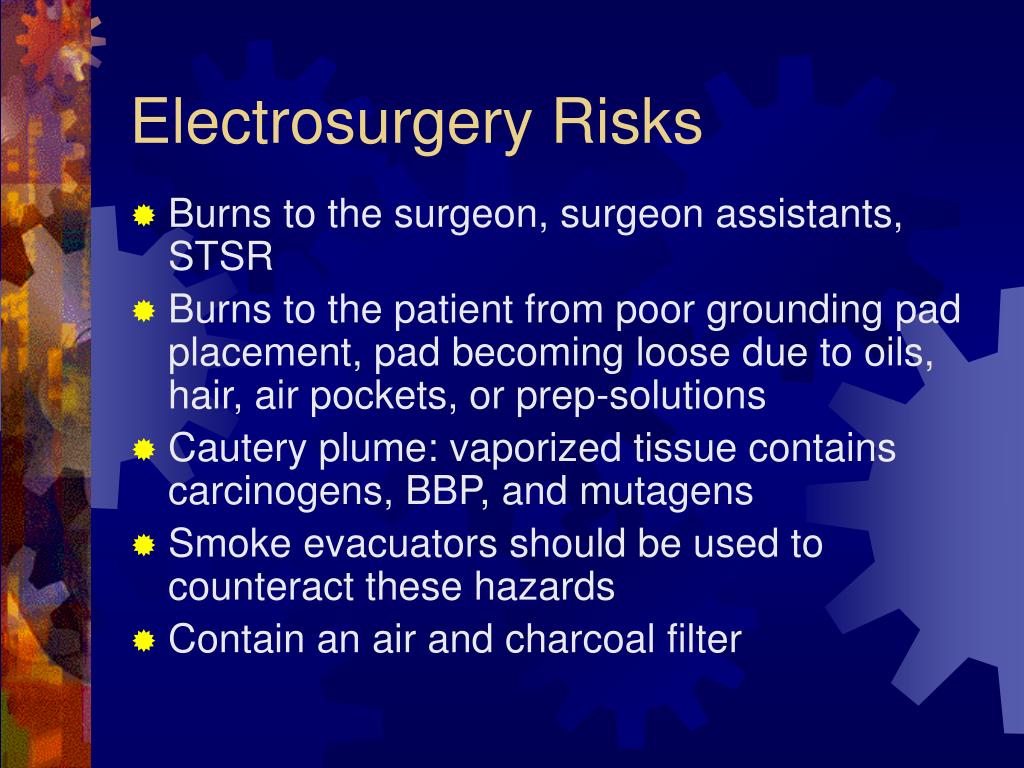 Electrosurgery Risks

Burns to the surgeon, surgeon assistants, STSR

Burns to the patient from poor grounding pad placement, pad becoming loose due to oils, hair, air pockets, or prep-solutions

Cautery plume: vaporized tissue contains carcinogens, BBP, and mutagens

Smoke evacuators should be used to counteract these hazards

Contain an air and charcoal filter